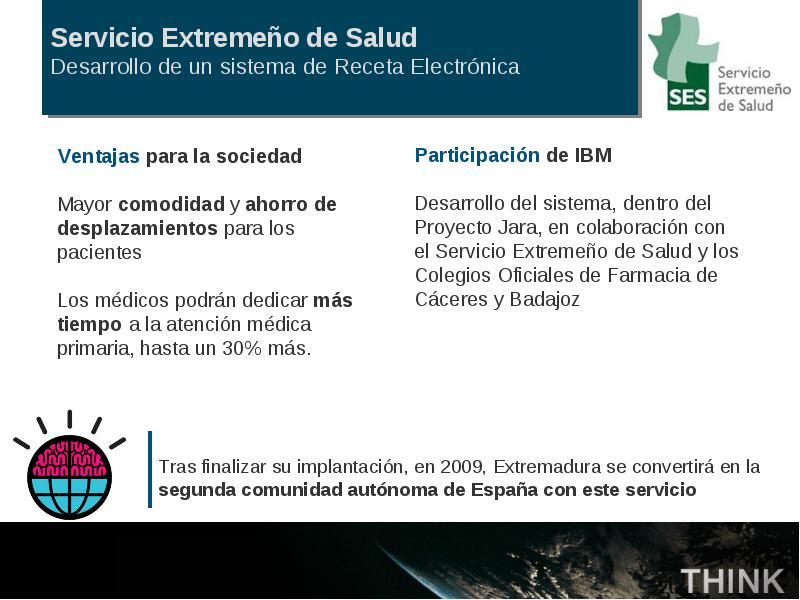 Servicio Extremeño de Salud
Desarrollo de un sistema de Receta Electrónica

SES Servicio Extremeño de Salud

Ventajas para la sociedad

Mayor comodidad y ahorro de desplazamientos para los pacientes

Los médicos podrán dedicar más tiempo a la atención médica primaria, hasta un 30% más.

Participación de IBM

Desarrollo del sistema, dentro del Proyecto Jara, en colaboración con el Servicio Extremeño de Salud y los Colegios Oficiales de Farmacia de Cáceres y Badajoz

Tras finalizar su implantación, en 2009, Extremadura se convertirá en la segunda comunidad autónoma de España con este servicio

THINK